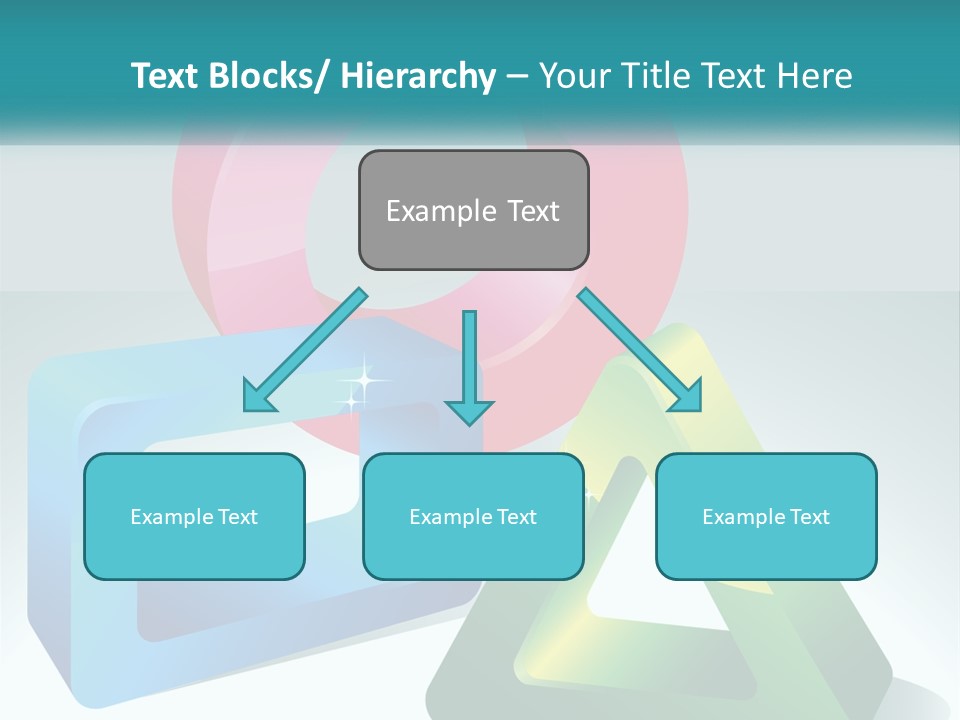 Text Blocks/ Hierarchy – Your Title Text Here

Example Text

Example Text

Example Text

Example Text